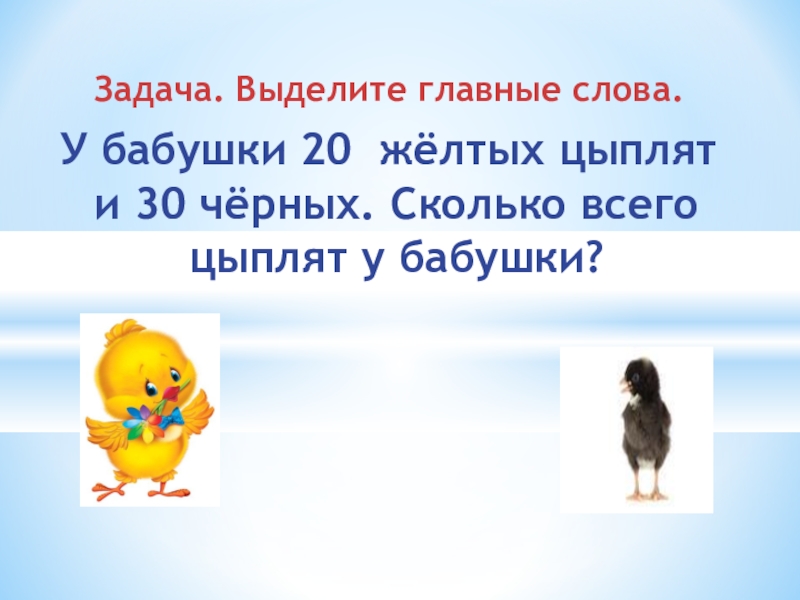 Задача. Выделите главные слова.

У бабушки 20 жёлтых цыплят и 30 чёрных. Сколько всего цыплят у бабушки?